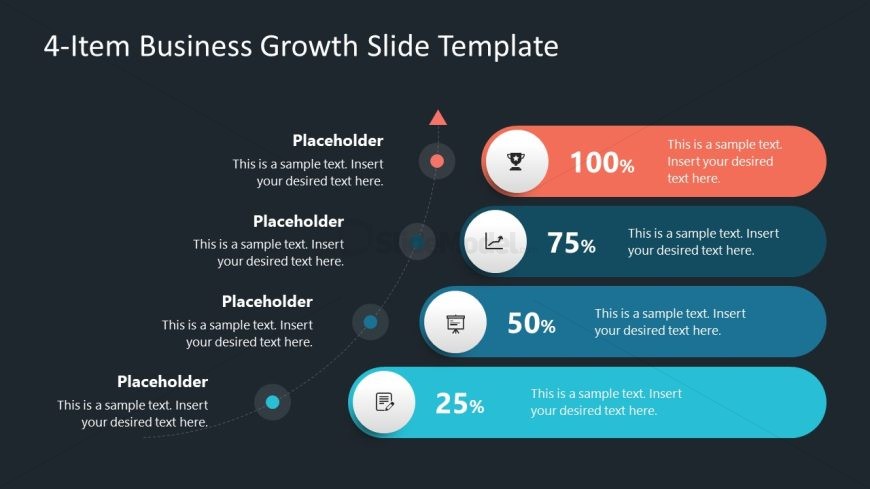 4-Item Business Growth Slide Template

Placeholder
This is a sample text. Insert your desired text here.

100%
This is a sample text. Insert your desired text here.

Placeholder
This is a sample text. Insert your desired text here.

75%
This is a sample text. Insert your desired text here.

Placeholder
This is a sample text. Insert your desired text here.

50%
This is a sample text. Insert your desired text here.

Placeholder
This is a sample text. Insert your desired text here.

25%
This is a sample text. Insert your desired text here.